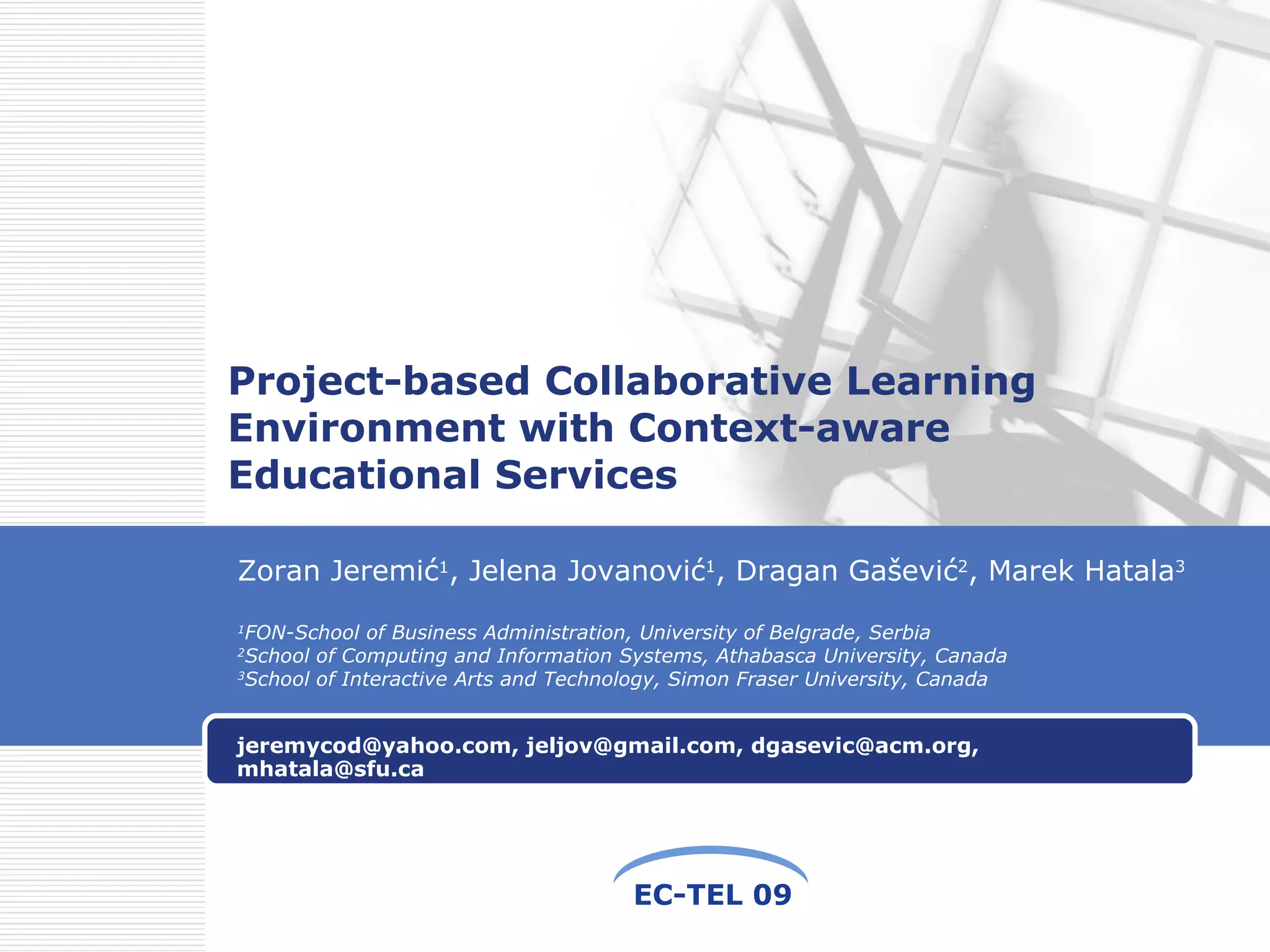 Project-based Collaborative Learning Environment with Context-aware Educational Services

Zoran Jeremić$^1$, Jelena Jovanović$^1$, Dragan Gašević$^2$, Marek Hatala$^3$

$^1$FON-School of Business Administration, University of Belgrade, Serbia
$^2$School of Computing and Information Systems, Athabasca University, Canada
$^3$School of Interactive Arts and Technology, Simon Fraser University, Canada

jeremycod@yahoo.com, jeljov@gmail.com, dgasevic@acm.org, mhatala@sfu.ca

EC-TEL 09